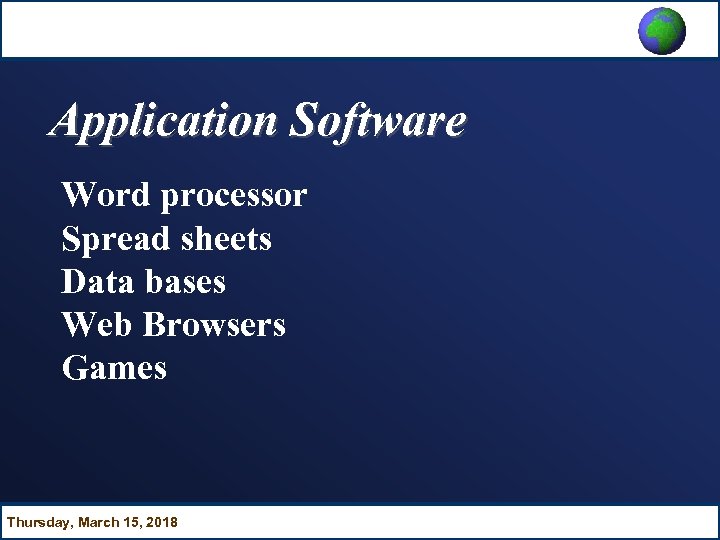 Application Software

Word processor
Spread sheets
Data bases
Web Browsers
Games

Thursday, March 15, 2018